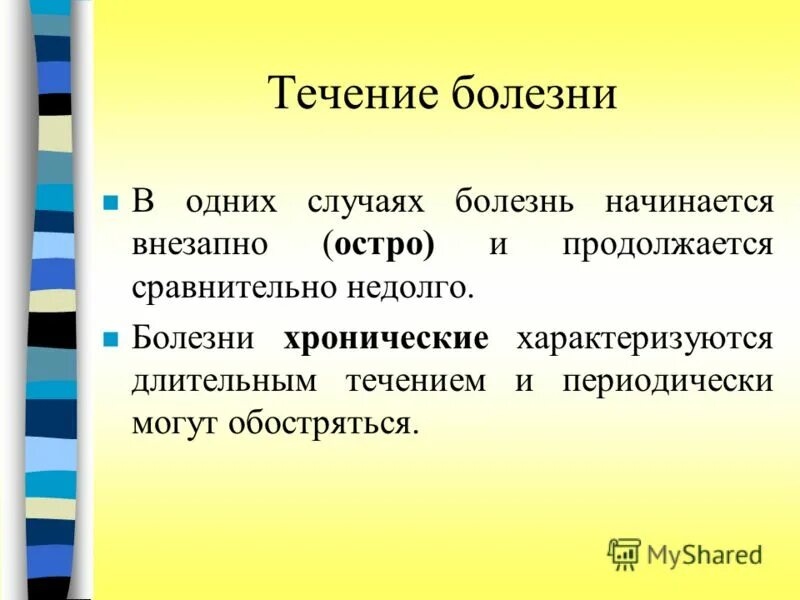 Течение болезни

В одних случаях болезнь начинается внезапно (остро) и продолжается сравнительно недолго.

Болезни хронические характеризуются длительным течением и периодически могут обостряться.

MyShared